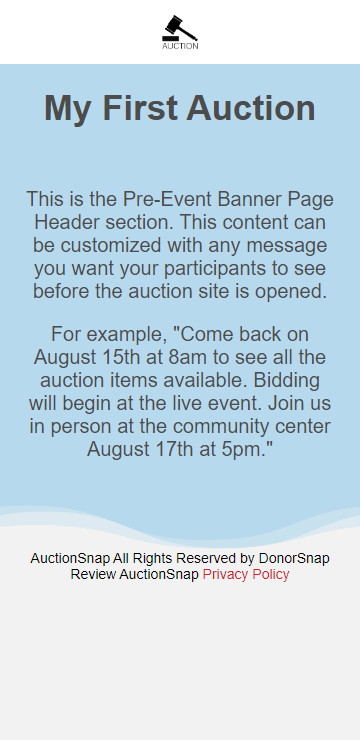 AUCTION

My First Auction

This is the Pre-Event Banner Page Header section. This content can be customized with any message you want your participants to see before the auction site is opened.

For example, "Come back on August 15th at 8am to see all the auction items available. Bidding will begin at the live event. Join us in person at the community center August 17th at 5pm."

AuctionSnap All Rights Reserved by DonorSnap
Review AuctionSnap Privacy Policy